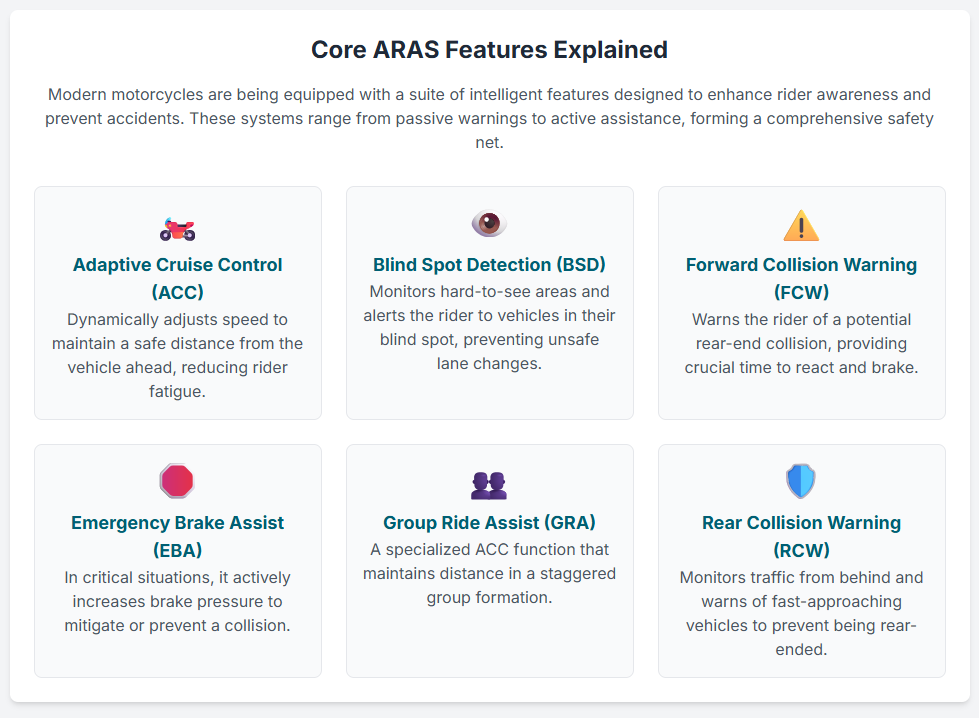 Core ARAS Features Explained

Modern motorcycles are being equipped with a suite of intelligent features designed to enhance rider awareness and prevent accidents. These systems range from passive warnings to active assistance, forming a comprehensive safety net.

Adaptive Cruise Control (ACC)
Dynamically adjusts speed to maintain a safe distance from the vehicle ahead, reducing rider fatigue.

Blind Spot Detection (BSD)
Monitors hard-to-see areas and alerts the rider to vehicles in their blind spot, preventing unsafe lane changes.

Forward Collision Warning (FCW)
Warns the rider of a potential rear-end collision, providing crucial time to react and brake.

Emergency Brake Assist (EBA)
In critical situations, it actively increases brake pressure to mitigate or prevent a collision.

Group Ride Assist (GRA)
A specialized ACC function that maintains distance in a staggered group formation.

Rear Collision Warning (RCW)
Monitors traffic from behind and warns of fast-approaching vehicles to prevent being rear-ended.